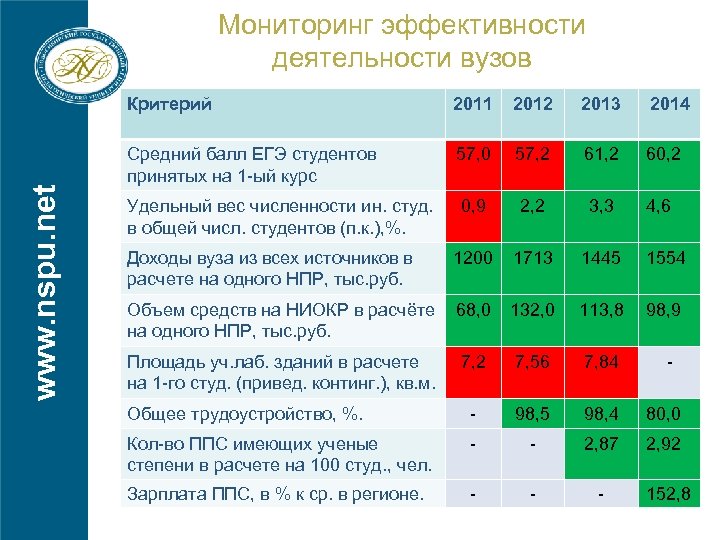 www.nspu.net

Мониторинг эффективности деятельности вузов

| Критерий | 2011 | 2012 | 2013 | 2014 |
|---|---|---|---|---|
| Средний балл ЕГЭ студентов принятых на 1-ый курс | 57,0 | 57,2 | 61,2 | 60,2 |
| Удельный вес численности ин. студ. в общей числ. студентов (п.к.),%. | 0,9 | 2,2 | 3,3 | 4,6 |
| Доходы вуза из всех источников в расчете на одного НПР, тыс.руб. | 1200 | 1713 | 1445 | 1554 |
| Объем средств на НИОКР в расчёте на одного НПР, тыс.руб. | 68,0 | 132,0 | 113,8 | 98,9 |
| Площадь уч.лаб. зданий в расчете на 1-го студ. (привед. континг.), кв.м. | 7,2 | 7,56 | 7,84 | - |
| Общее трудоустройство, %. | - | 98,5 | 98,4 | 80,0 |
| Кол-во ППС имеющих ученые степени в расчете на 100 студ., чел. | - | - | 2,87 | 2,92 |
| Зарплата ППС, в % к ср. в регионе. | - | - | - | 152,8 |